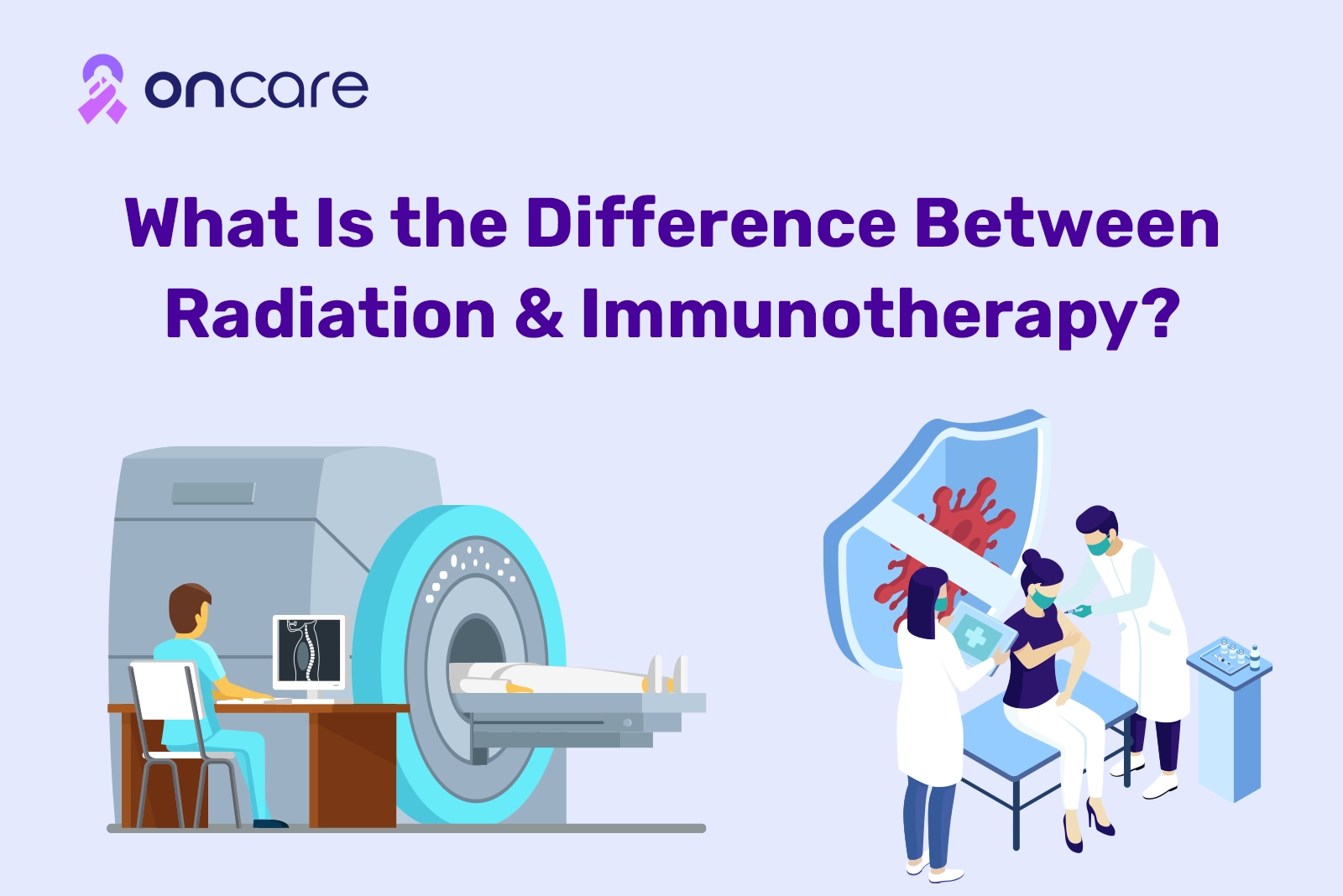 oncare

What Is the Difference Between Radiation & Immunotherapy?